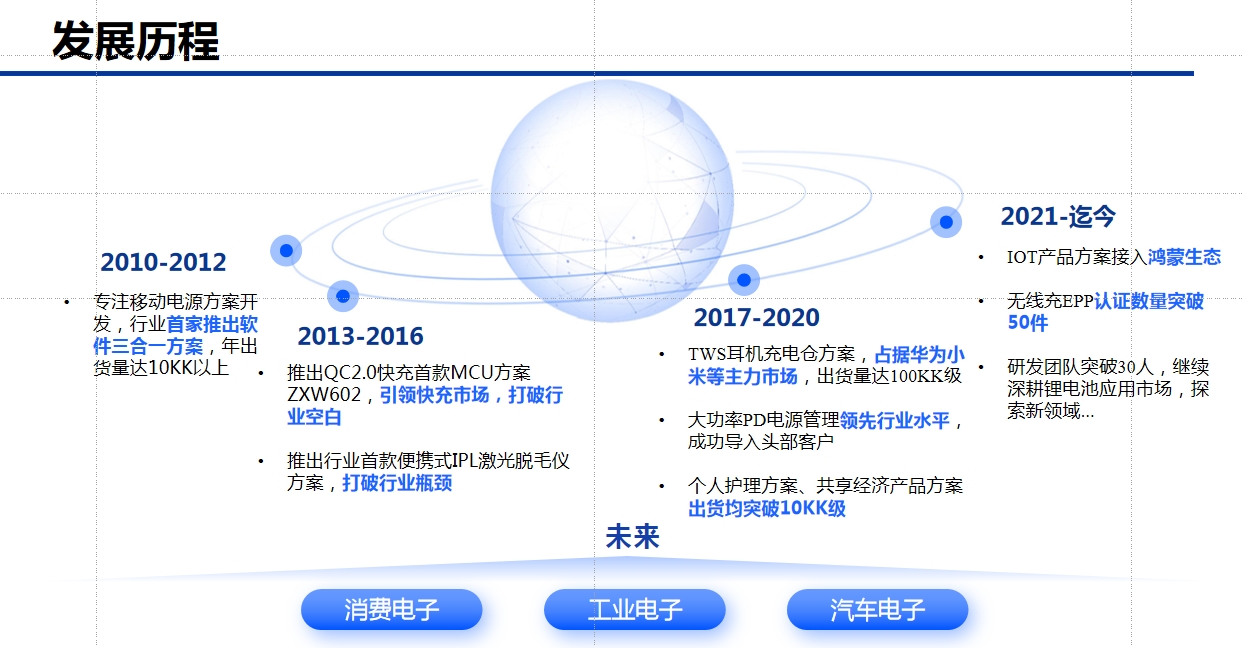 发展历程

2010-2012

• 专注移动电源方案开发，行业首家推出软件三合一方案，年出货量达10KK以上

2013-2016

• 推出QC2.0快充首款MCU方案ZXW602，引领快充市场，打破行业空白

• 推出行业首款便携式IPL激光脱毛仪方案，打破行业瓶颈

2017-2020

• TWS耳机充电仓方案，占据华为小米等主力市场，出货量达100KK级

• 大功率PD电源管理领先行业水平，成功导入头部客户

• 个人护理方案、共享经济产品方案出货均突破10KK级

2021-迄今

• IOT产品方案接入鸿蒙生态

• 无线充EPP认证数量突破50件

• 研发团队突破30人，继续深耕锂电池应用市场，探索新领域...

未来

消费电子

工业电子

汽车电子